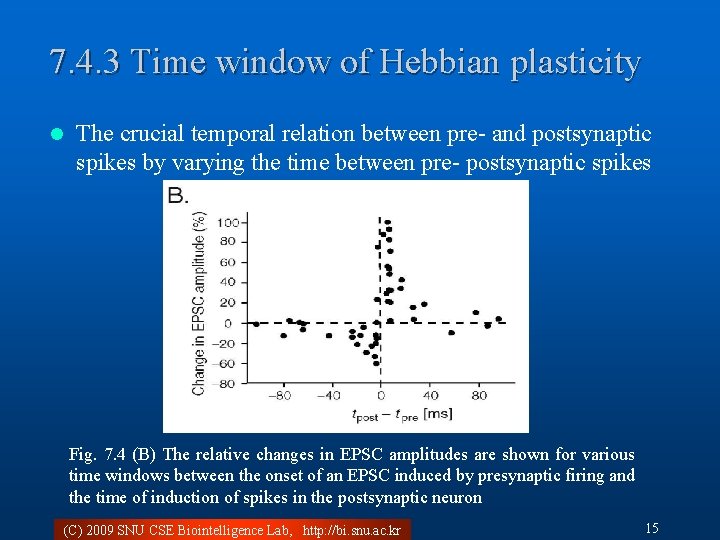 7.4.3 Time window of Hebbian plasticity

The crucial temporal relation between pre- and postsynaptic spikes by varying the time between pre- postsynaptic spikes

B.

Change in EPSC amplitude (%)

100
80
60
40
20
0
−20
−40
−60
−80

−80 −40 0 40 80

$t_{post} - t_{pre}$ [ms]

Fig. 7.4 (B) The relative changes in EPSC amplitudes are shown for various time windows between the onset of an EPSC induced by presynaptic firing and the time of induction of spikes in the postsynaptic neuron

(C) 2009 SNU CSE Biointelligence Lab, http://bi.snu.ac.kr

15